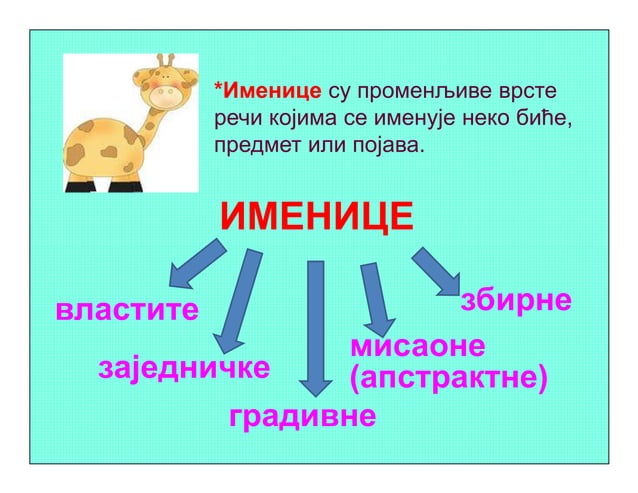 *Именице су променљиве врсте речи којима се именује неко биће, предмет или појава.

ИМЕНИЦЕ

властите

заједничке

градивне

мисаоне (апстрактне)

збирне